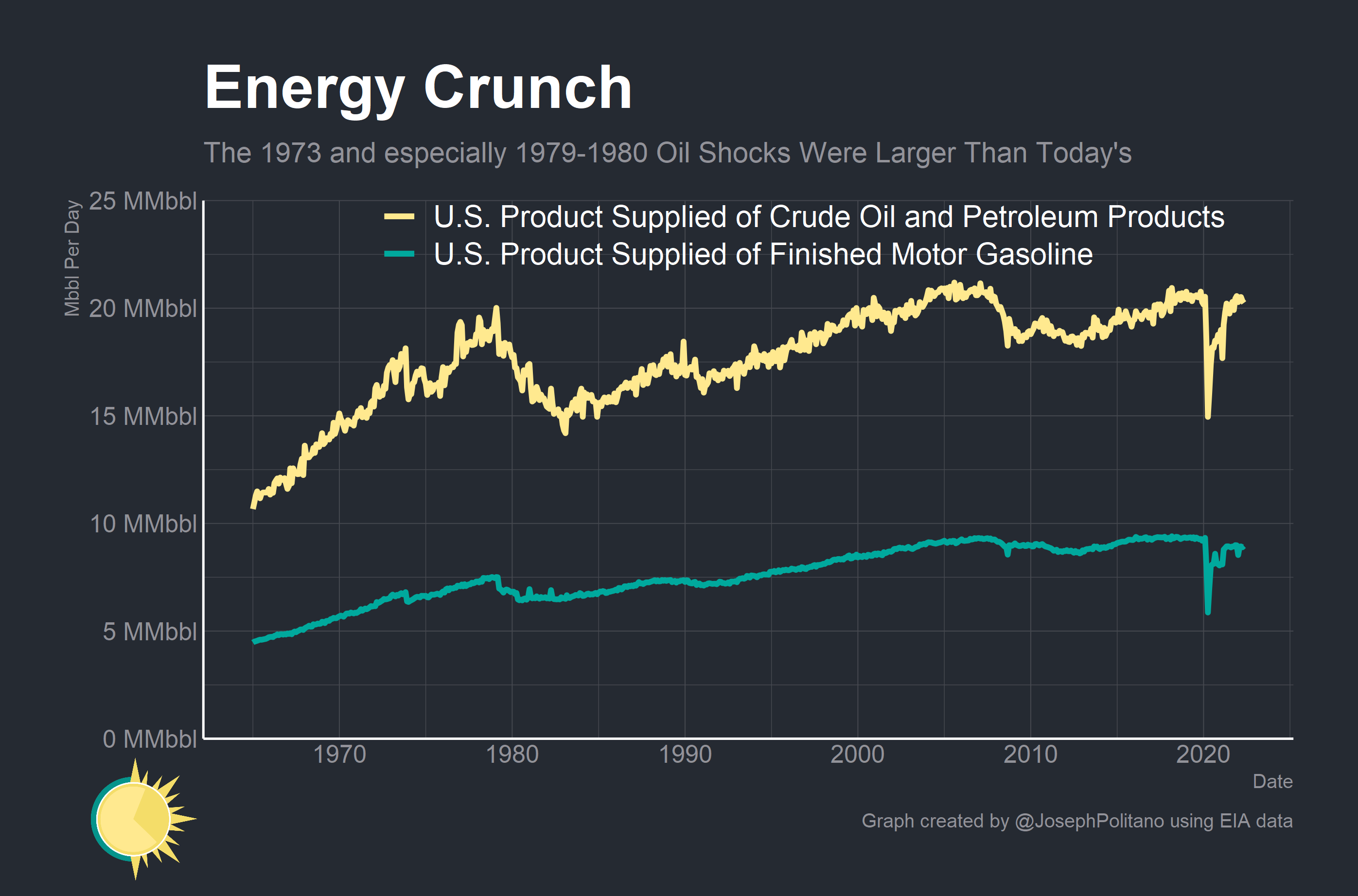 Energy Crunch

The 1973 and especially 1979-1980 Oil Shocks Were Larger Than Today's

Mbbl Per Day

25 MMbbl
20 MMbbl
15 MMbbl
10 MMbbl
5 MMbbl
0 MMbbl

U.S. Product Supplied of Crude Oil and Petroleum Products
U.S. Product Supplied of Finished Motor Gasoline

1970 1980 1990 2000 2010 2020

Date

Graph created by @JosephPolitano using EIA data